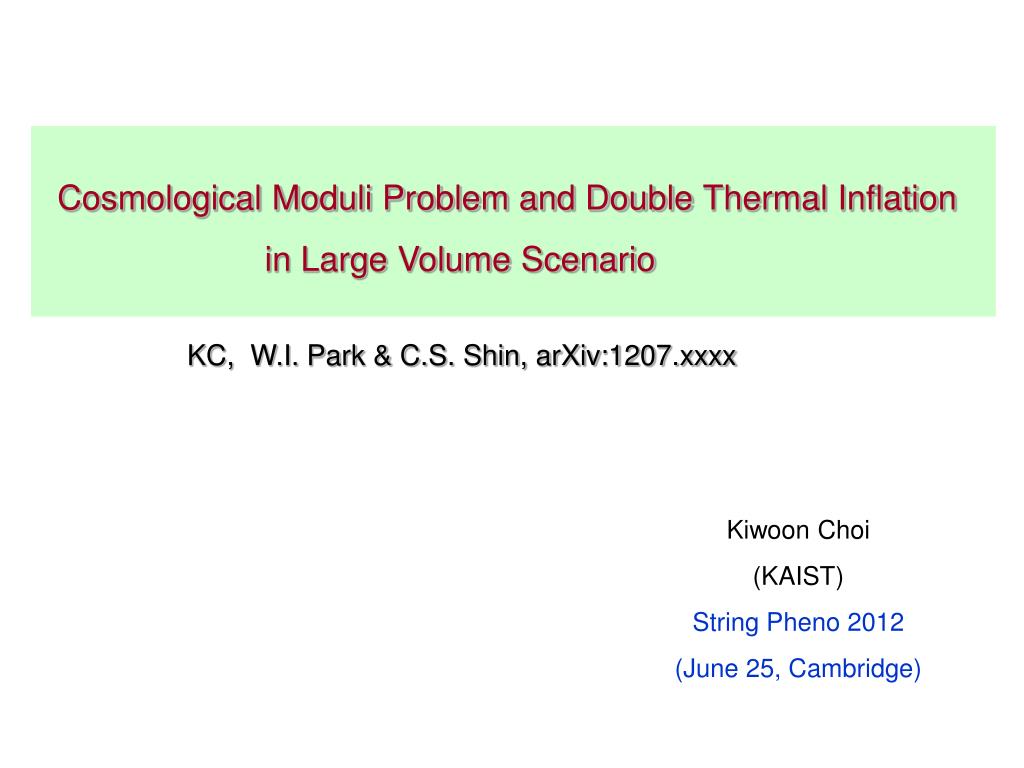 Cosmological Moduli Problem and Double Thermal Inflation in Large Volume Scenario

KC, W.I. Park & C.S. Shin, arXiv:1207.xxxx

Kiwoon Choi
(KAIST)
String Pheno 2012
(June 25, Cambridge)